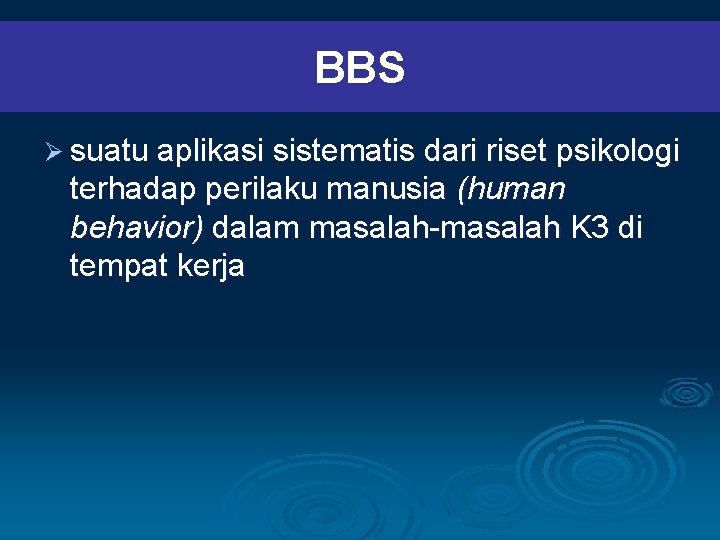 BBS

➢ suatu aplikasi sistematis dari riset psikologi terhadap perilaku manusia (human behavior) dalam masalah-masalah K3 di tempat kerja